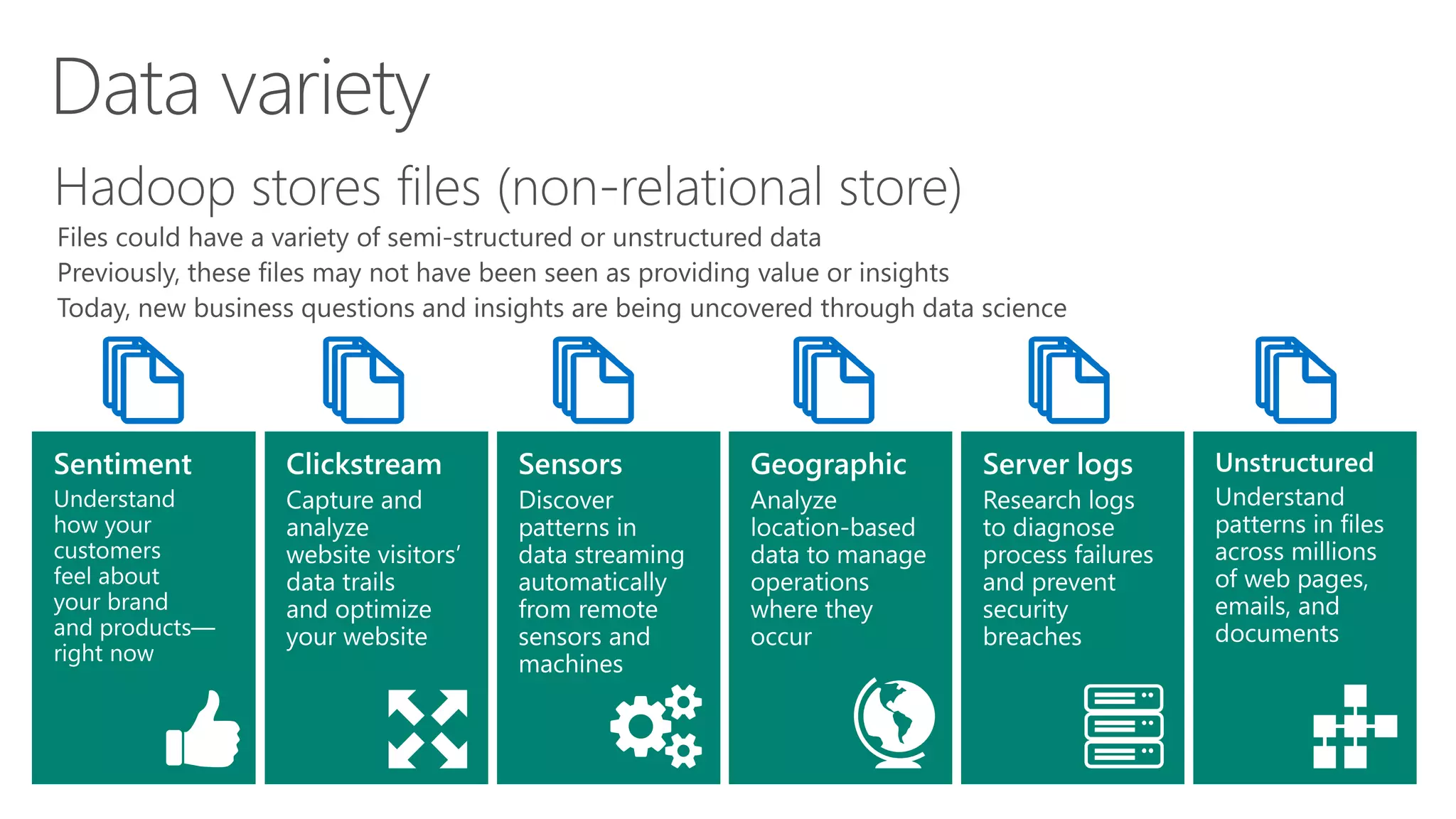 Data variety

Hadoop stores files (non-relational store)

Files could have a variety of semi-structured or unstructured data
Previously, these files may not have been seen as providing value or insights
Today, new business questions and insights are being uncovered through data science

Sentiment
Understand how your customers feel about your brand and products—right now

Clickstream
Capture and analyze website visitors' data trails and optimize your website

Sensors
Discover patterns in data streaming automatically from remote sensors and machines

Geographic
Analyze location-based data to manage operations where they occur

Server logs
Research logs to diagnose process failures and prevent security breaches

Unstructured
Understand patterns in files across millions of web pages, emails, and documents